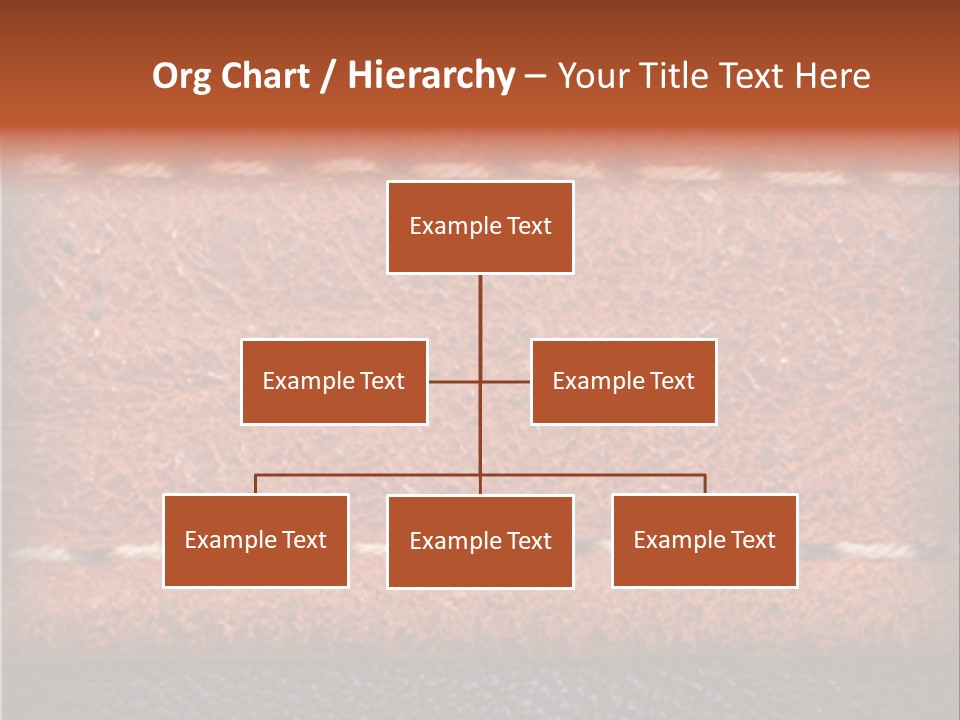 Org Chart / Hierarchy – Your Title Text Here

Example Text

Example Text

Example Text

Example Text

Example Text

Example Text